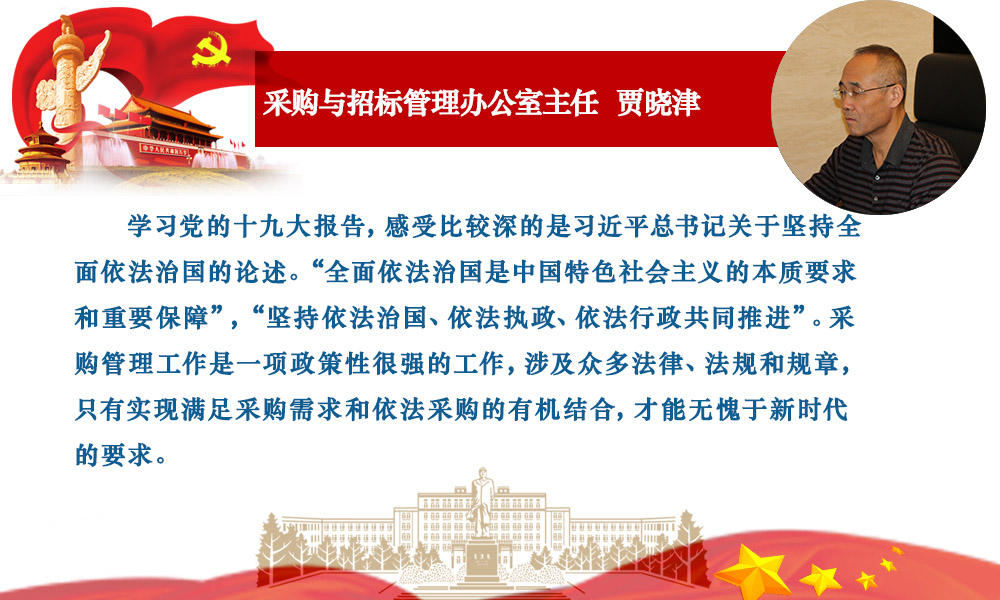 采购与招标管理办公室主任 贾晓津

学习党的十九大报告，感受比较深的是习近平总书记关于坚持全面依法治国的论述。“全面依法治国是中国特色社会主义的本质要求和重要保障”，“坚持依法治国、依法执政、依法行政共同推进”。采购管理工作是一项政策性很强的工作，涉及众多法律、法规和规章，只有实现满足采购需求和依法采购的有机结合，才能无愧于新时代的要求。